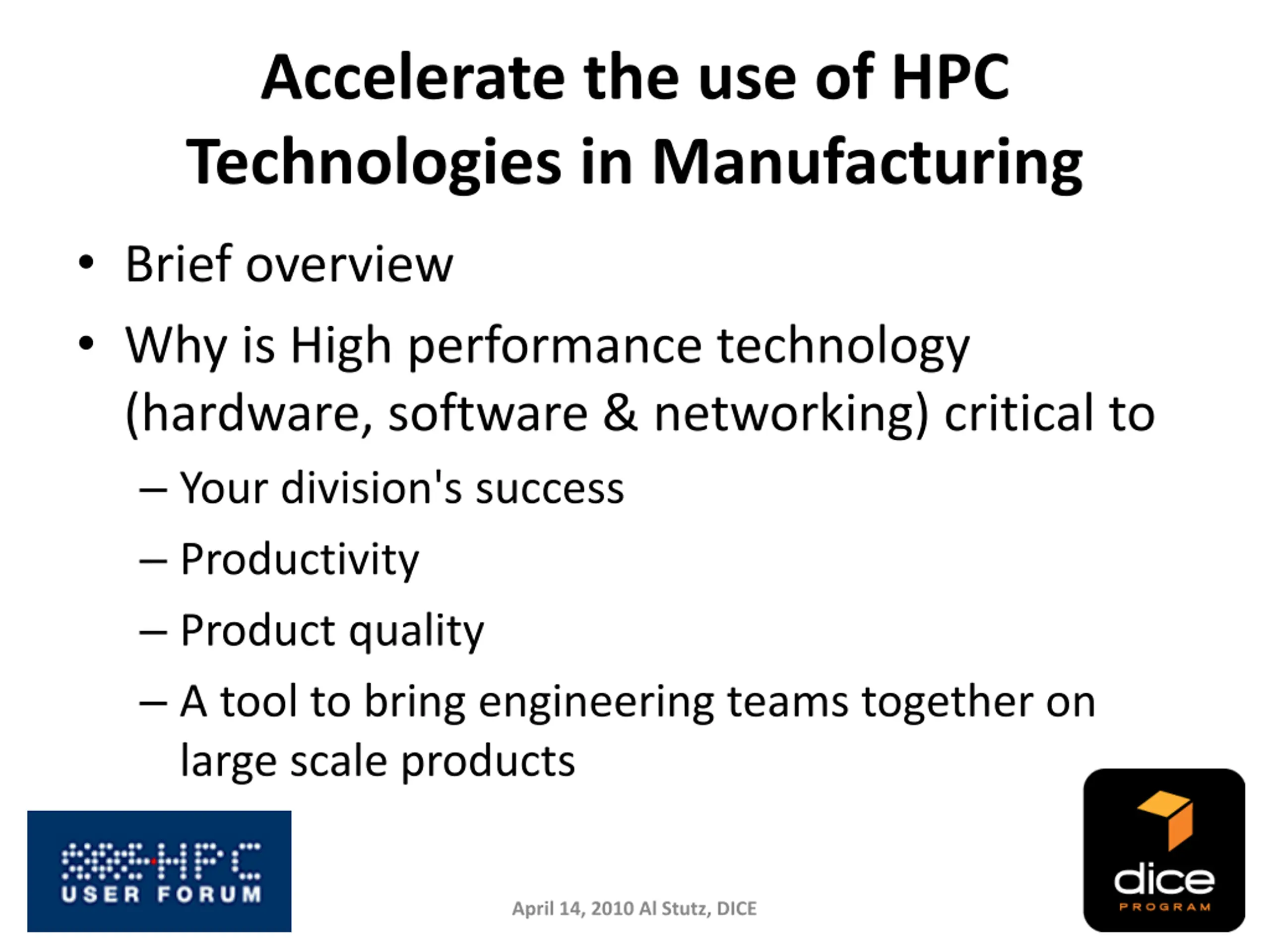 Accelerate the use of HPC Technologies in Manufacturing

• Brief overview

• Why is High performance technology (hardware, software & networking) critical to

– Your division's success

– Productivity

– Product quality

– A tool to bring engineering teams together on large scale products

HPC USER FORUM

April 14, 2010 Al Stutz, DICE

dice PROGRAM